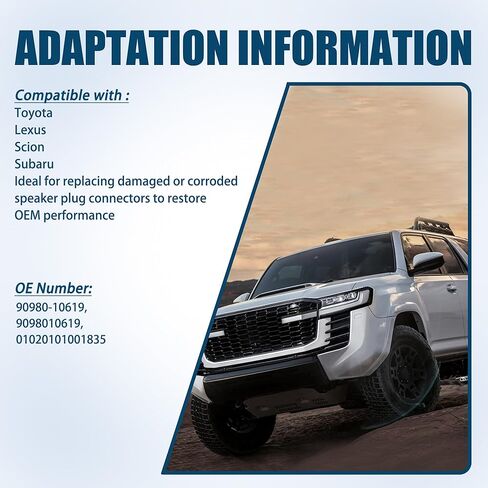 ADAPTATION INFORMATION

Compatible with :
Toyota
Lexus
Scion
Subaru
Ideal for replacing damaged or corroded speaker plug connectors to restore OEM performance

OE Number:
90980-10619,
9098010619,
01020101001835